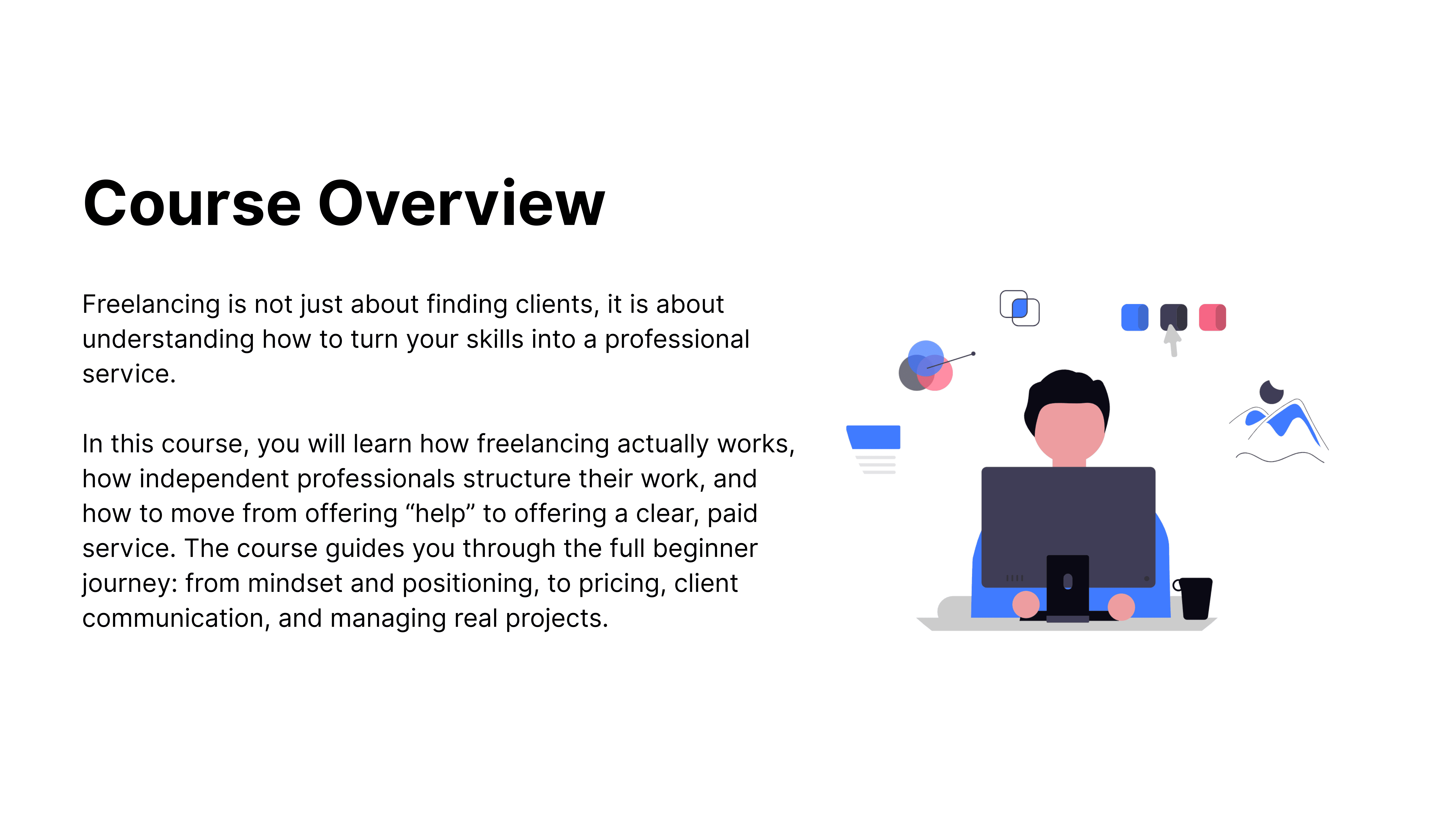 Course Overview

Freelancing is not just about finding clients, it is about understanding how to turn your skills into a professional service.

In this course, you will learn how freelancing actually works, how independent professionals structure their work, and how to move from offering “help” to offering a clear, paid service. The course guides you through the full beginner journey: from mindset and positioning, to pricing, client communication, and managing real projects.